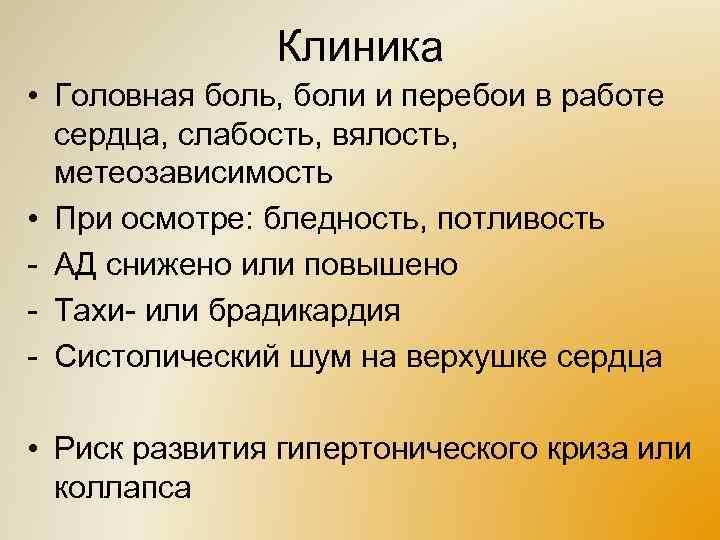 Клиника

• Головная боль, боли и перебои в работе сердца, слабость, вялость, метеозависимость

• При осмотре: бледность, потливость

- АД снижено или повышено

- Тахи- или брадикардия

- Систолический шум на верхушке сердца

• Риск развития гипертонического криза или коллапса